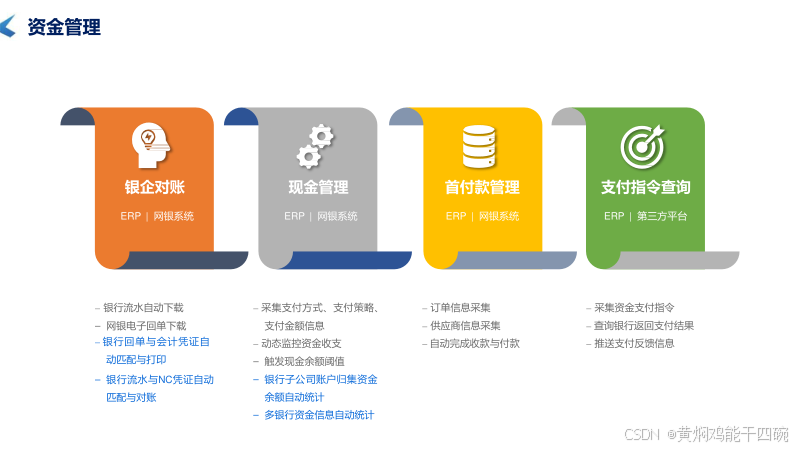 资金管理

银企对账
ERP | 网银系统

现金管理
ERP | 网银系统

首付款管理
ERP | 网银系统

支付指令查询
ERP | 第三方平台

– 银行流水自动下载
– 网银电子回单下载
– 银行回单与会计凭证自动匹配与打印
– 银行流水与NC凭证自动匹配与对账

– 采集支付方式、支付策略、支付金额信息
– 动态监控资金收支
– 触发现金余额阈值
– 银行子公司账户归集资金余额自动统计
– 多银行资金信息自动统计

– 订单信息采集
– 供应商信息采集
– 自动完成收款与付款

– 采集资金支付指令
– 查询银行返回支付结果
– 推送支付反馈信息

CSDN @黄焖鸡能干四碗